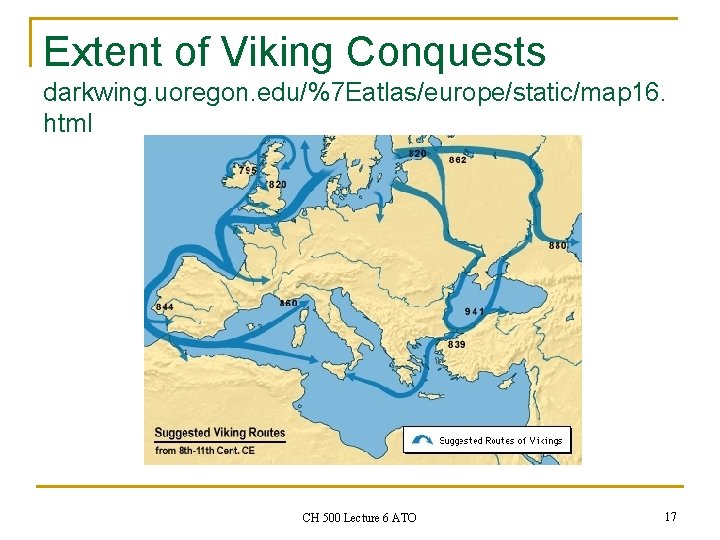 Extent of Viking Conquests
darkwing.uoregon.edu/%7Eatlas/europe/static/map16.html

795
820
820
862
880
844
860
941
839

Suggested Viking Routes
from 8th-11th Cent. CE

Suggested Routes of Vikings

CH 500 Lecture 6 ATO

17